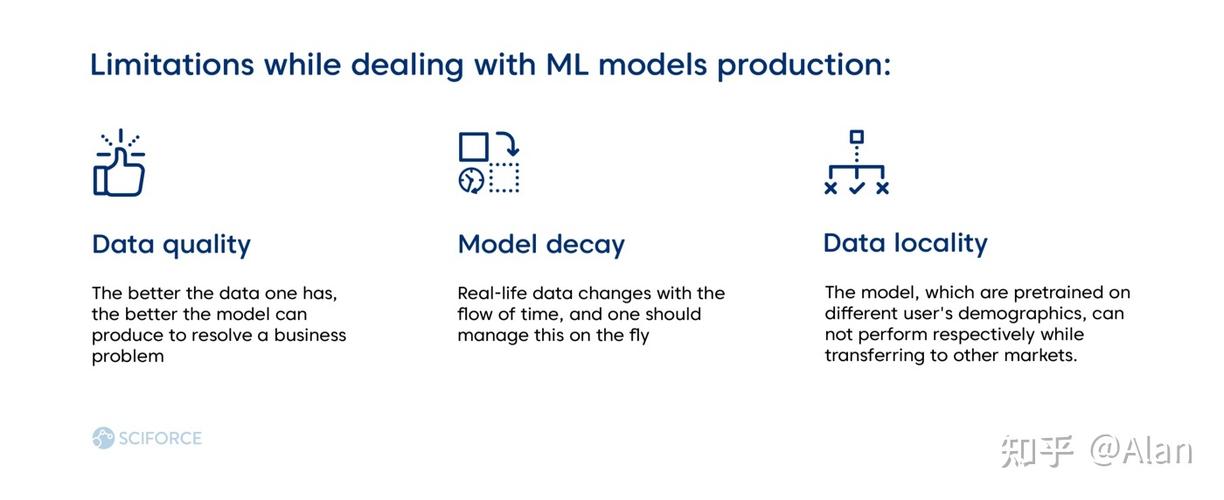 Limitations while dealing with ML models production:

Data quality

The better the data one has, the better the model can produce to resolve a business problem

Model decay

Real-life data changes with the flow of time, and one should manage this on the fly

Data locality

The model, which are pretrained on different user's demographics, can not perform respectively while transferring to other markets.

SCIFORCE

知乎 @Alan